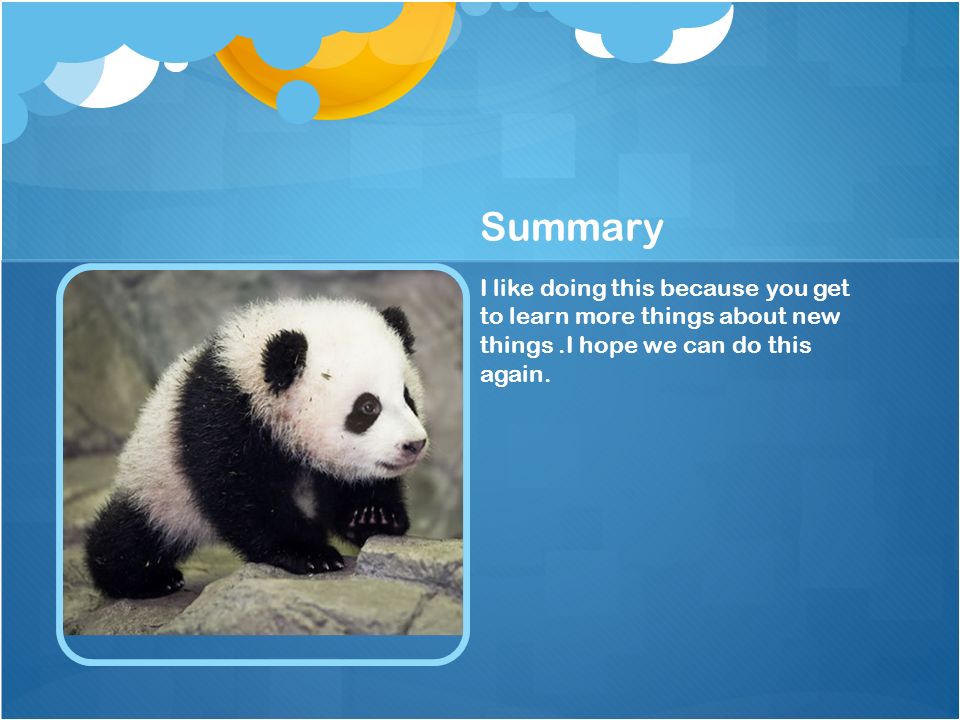 Summary

I like doing this because you get to learn more things about new things .I hope we can do this again.